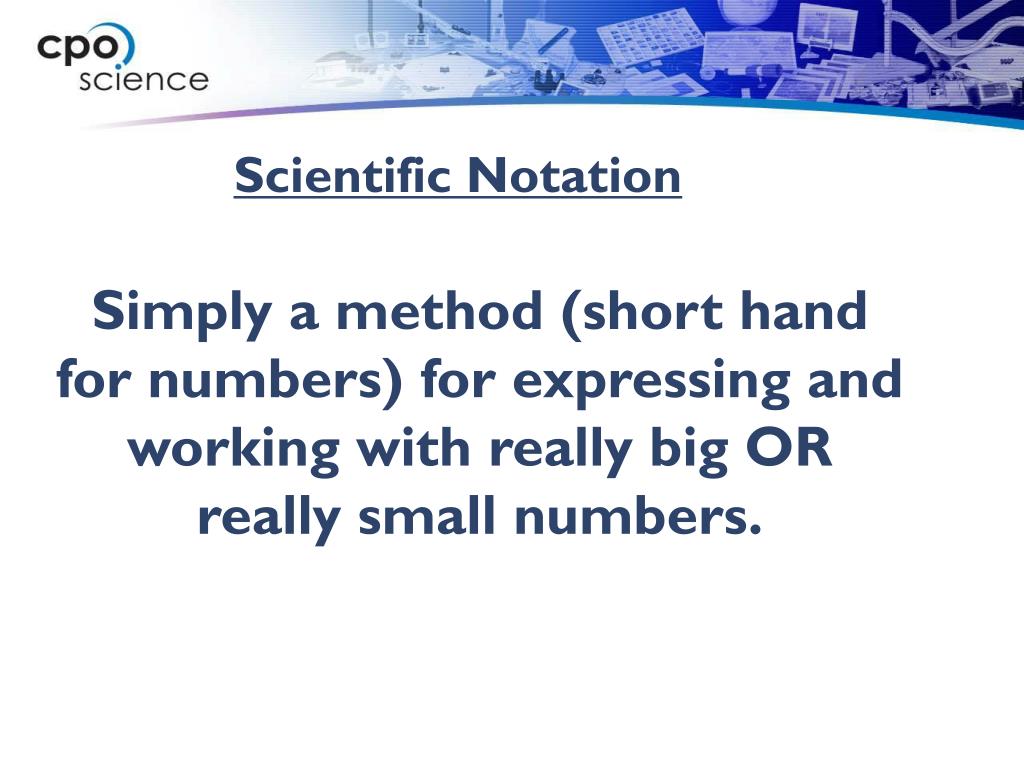 cpo science

Scientific Notation

Simply a method (short hand for numbers) for expressing and working with really big OR really small numbers.